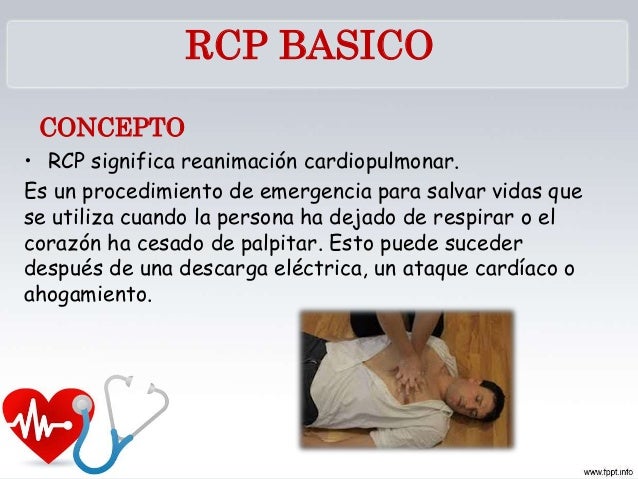 RCP BASICO

CONCEPTO

• RCP significa reanimación cardiopulmonar.

Es un procedimiento de emergencia para salvar vidas que se utiliza cuando la persona ha dejado de respirar o el corazón ha cesado de palpitar. Esto puede suceder después de una descarga eléctrica, un ataque cardíaco o ahogamiento.

www.fppt.info